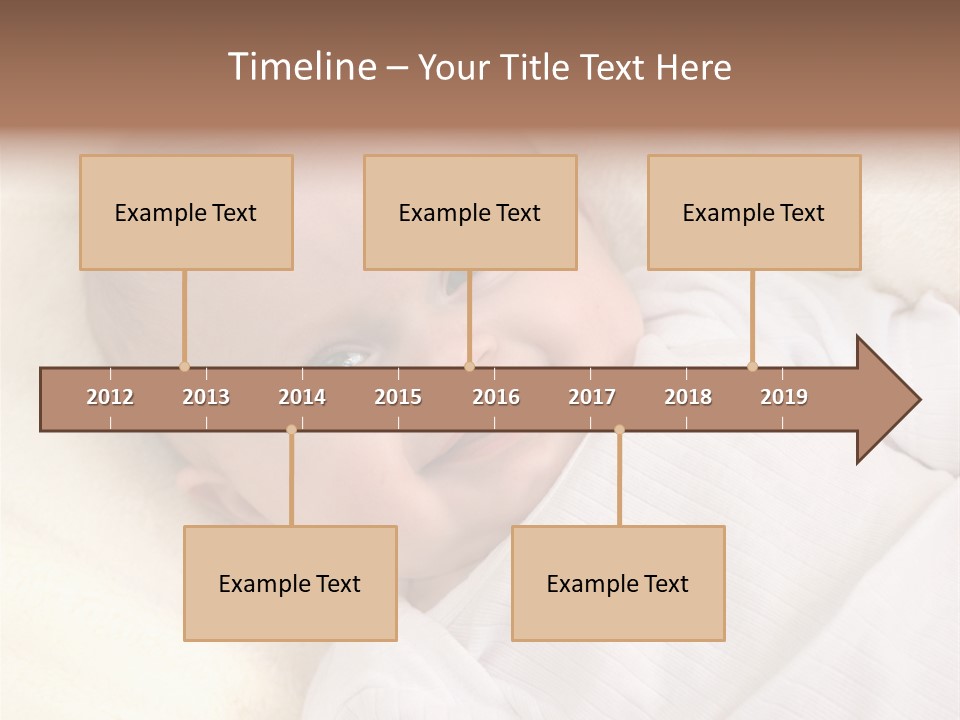 Timeline – Your Title Text Here

Example Text

Example Text

Example Text

2012 2013 2014 2015 2016 2017 2018 2019

Example Text

Example Text